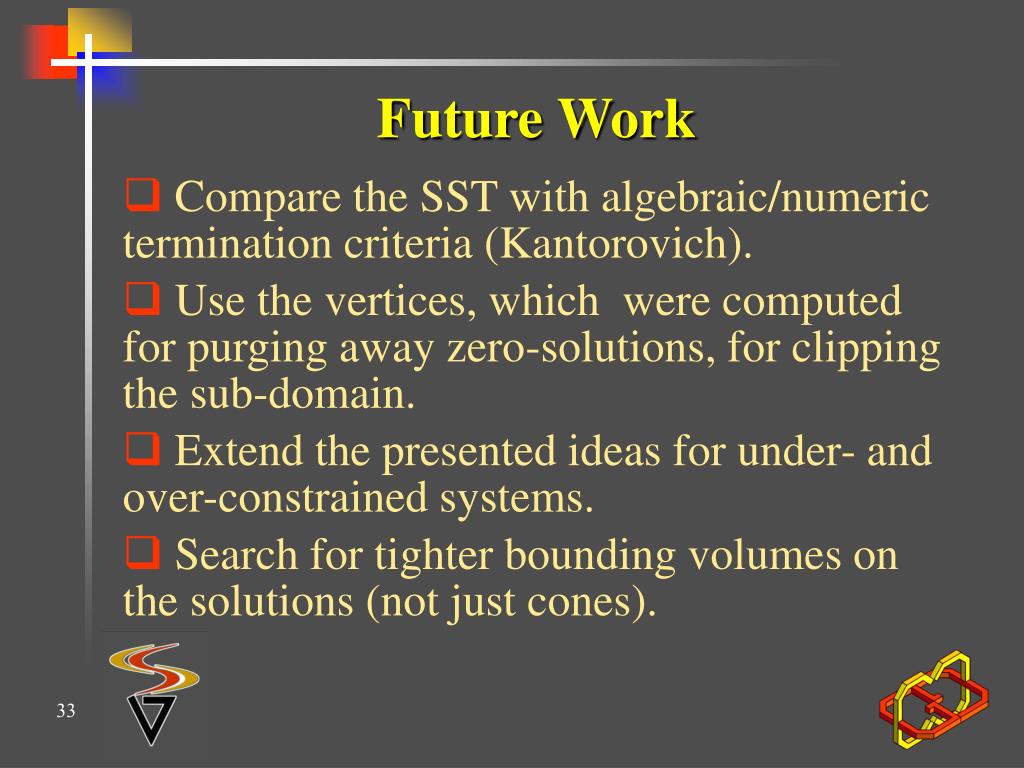 Future Work

❑ Compare the SST with algebraic/numeric termination criteria (Kantorovich).

❑ Use the vertices, which were computed for purging away zero-solutions, for clipping the sub-domain.

❑ Extend the presented ideas for under- and over-constrained systems.

❑ Search for tighter bounding volumes on the solutions (not just cones).

33